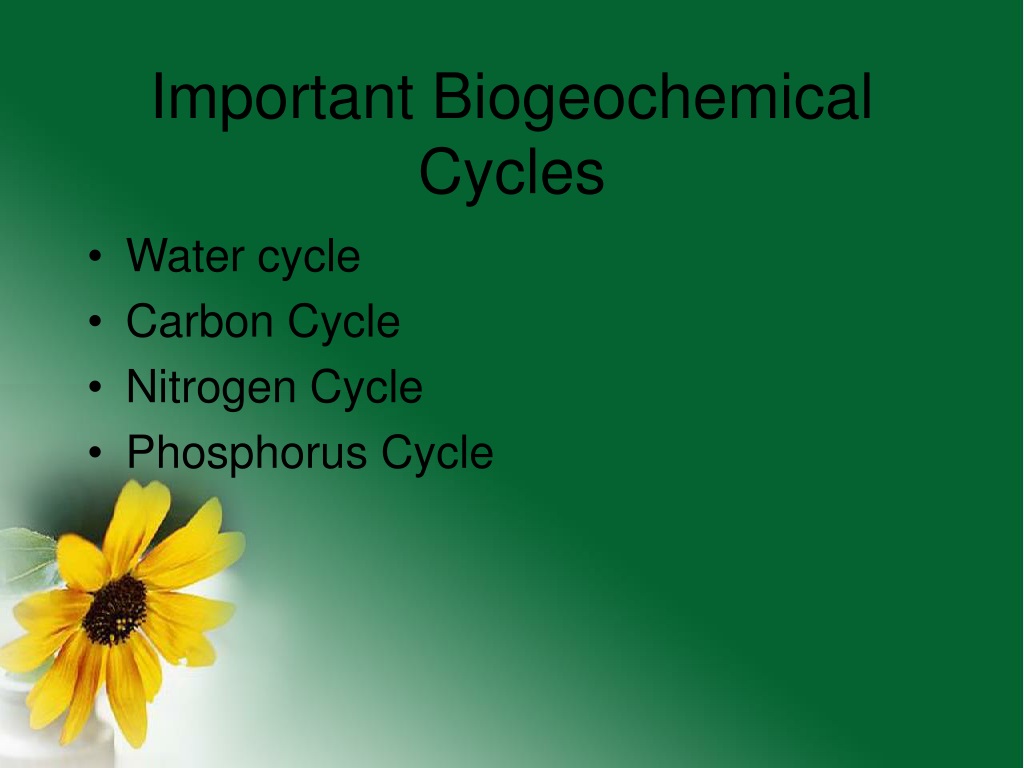 Important Biogeochemical Cycles

• Water cycle
• Carbon Cycle
• Nitrogen Cycle
• Phosphorus Cycle